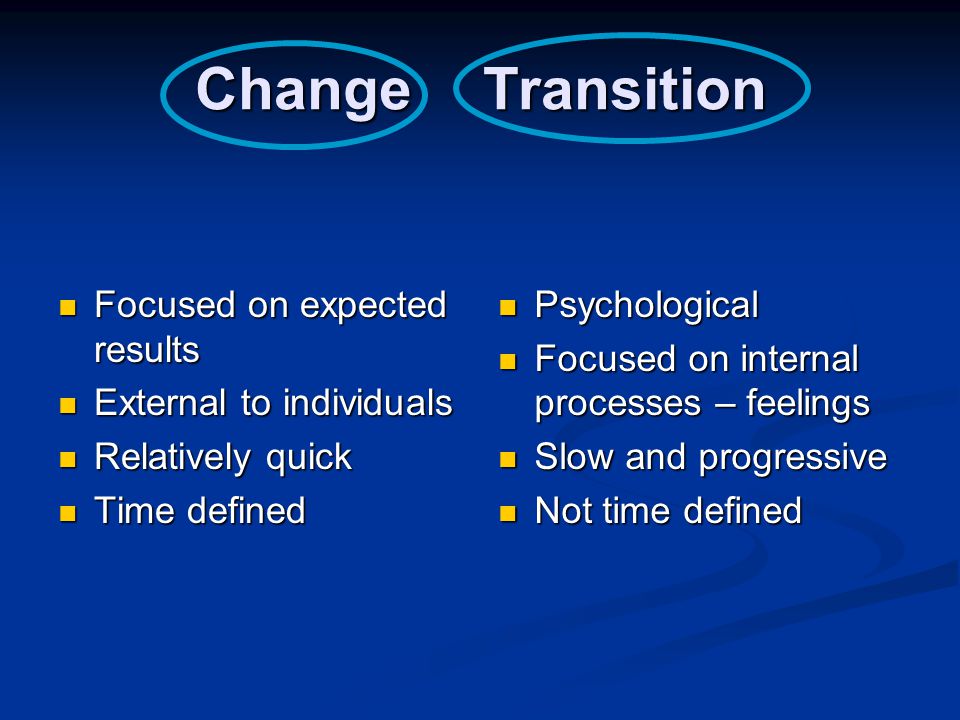 Change Transition

- Focused on expected results
- External to individuals
- Relatively quick
- Time defined

- Psychological
- Focused on internal processes – feelings
- Slow and progressive
- Not time defined